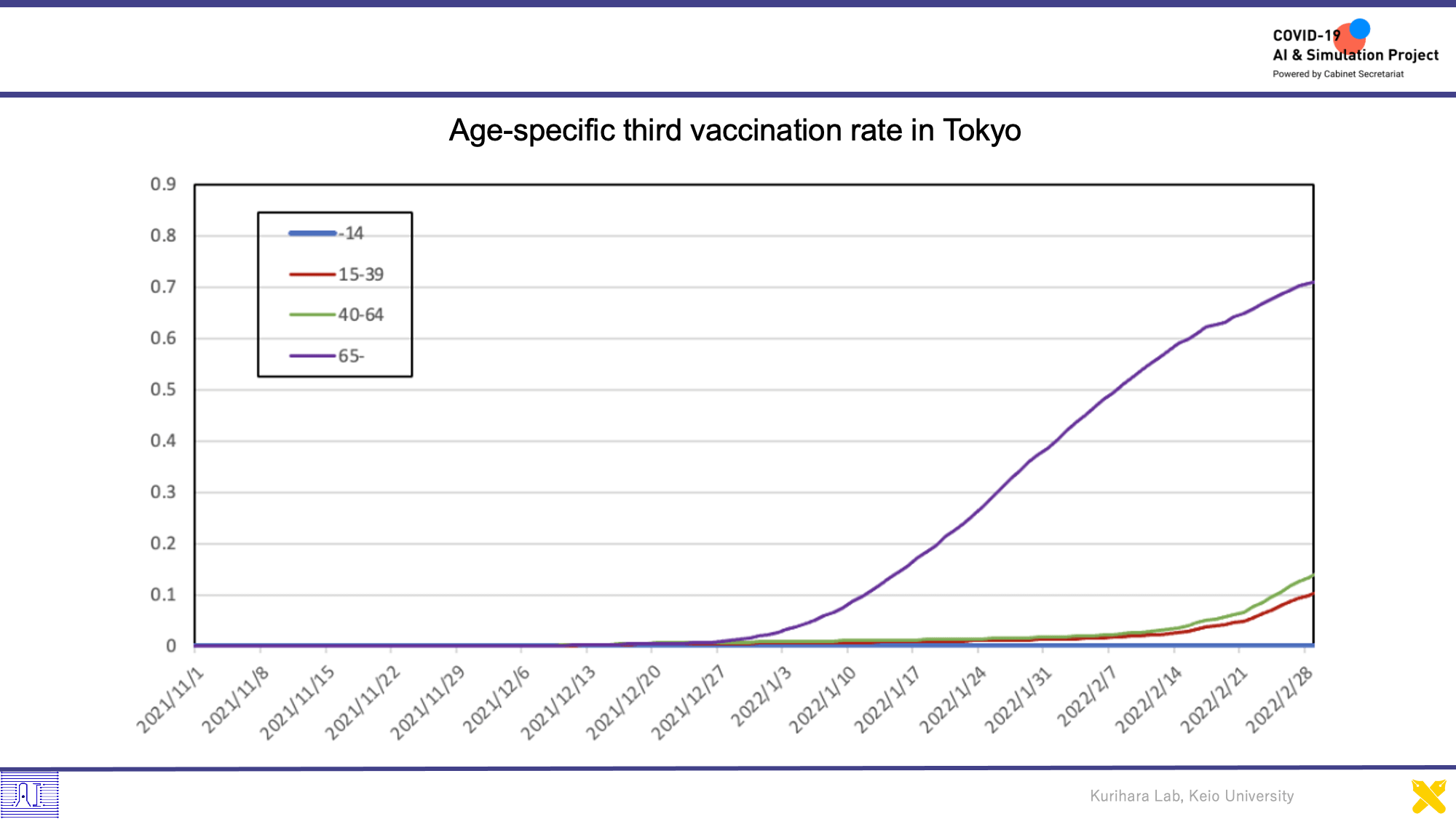 COVID-19
AI & Simulation Project
Powered by Cabinet Secretariat

Age-specific third vaccination rate in Tokyo

0.9
0.8
0.7
0.6
0.5
0.4
0.3
0.2
0.1
0

-14
15-39
40-64
65-

2021/11/1
2021/11/8
2021/11/15
2021/11/22
2021/11/29
2021/12/6
2021/12/13
2021/12/20
2021/12/27
2022/1/3
2022/1/10
2022/1/17
2022/1/24
2022/1/31
2022/2/7
2022/2/14
2022/2/21
2022/2/28

Kurihara Lab, Keio University